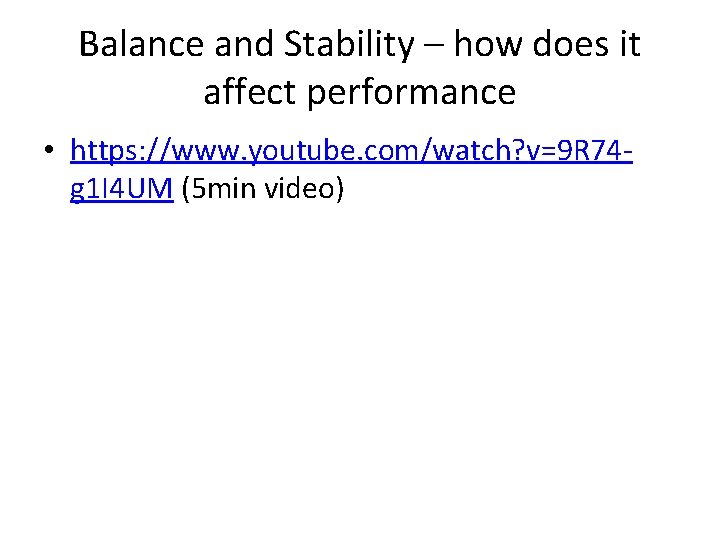 Balance and Stability – how does it affect performance

• https://www.youtube.com/watch?v=9R74-g1I4UM (5min video)